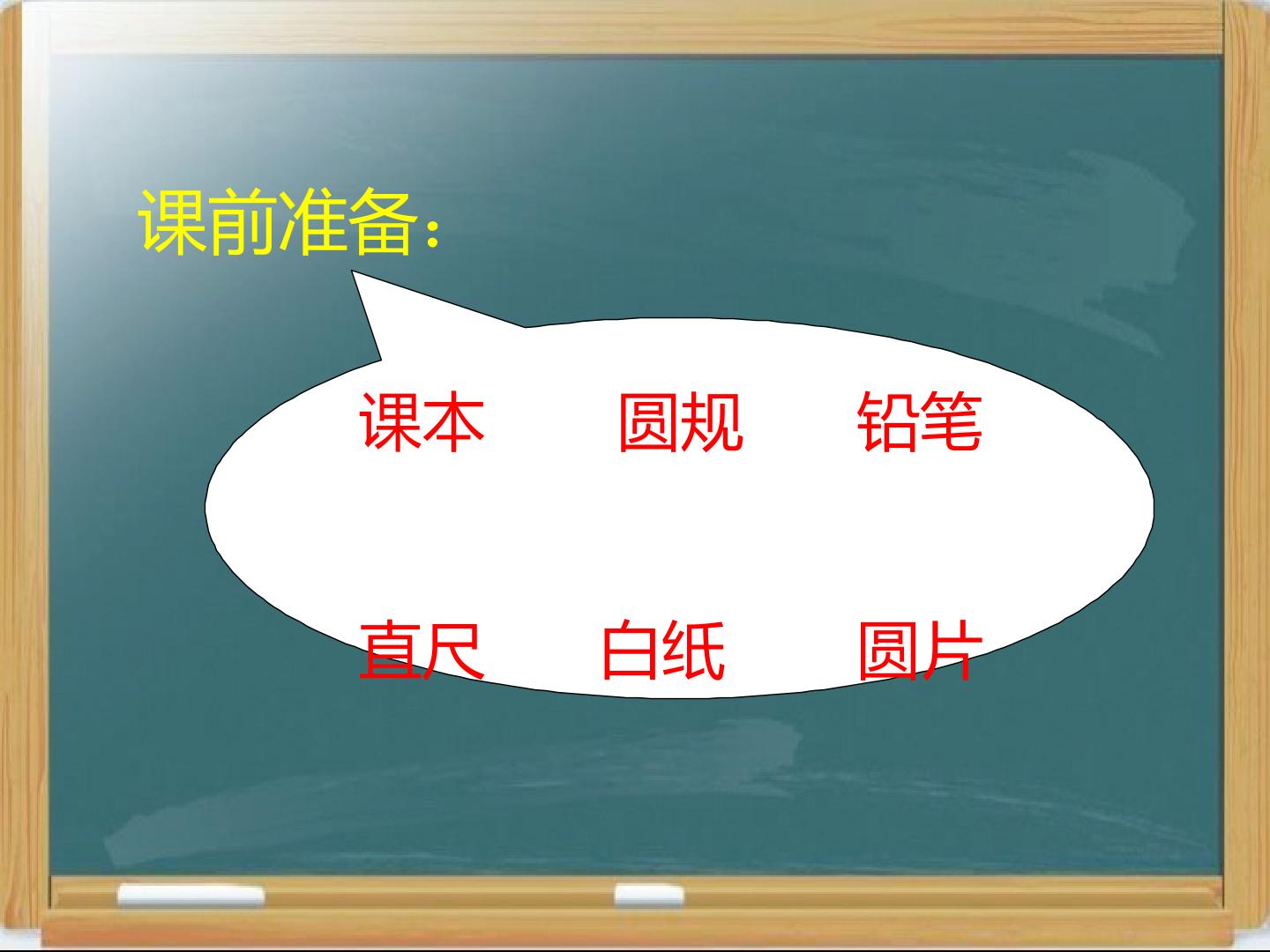 课前准备:

课本 圆规 铅笔

直尺 白纸 圆片